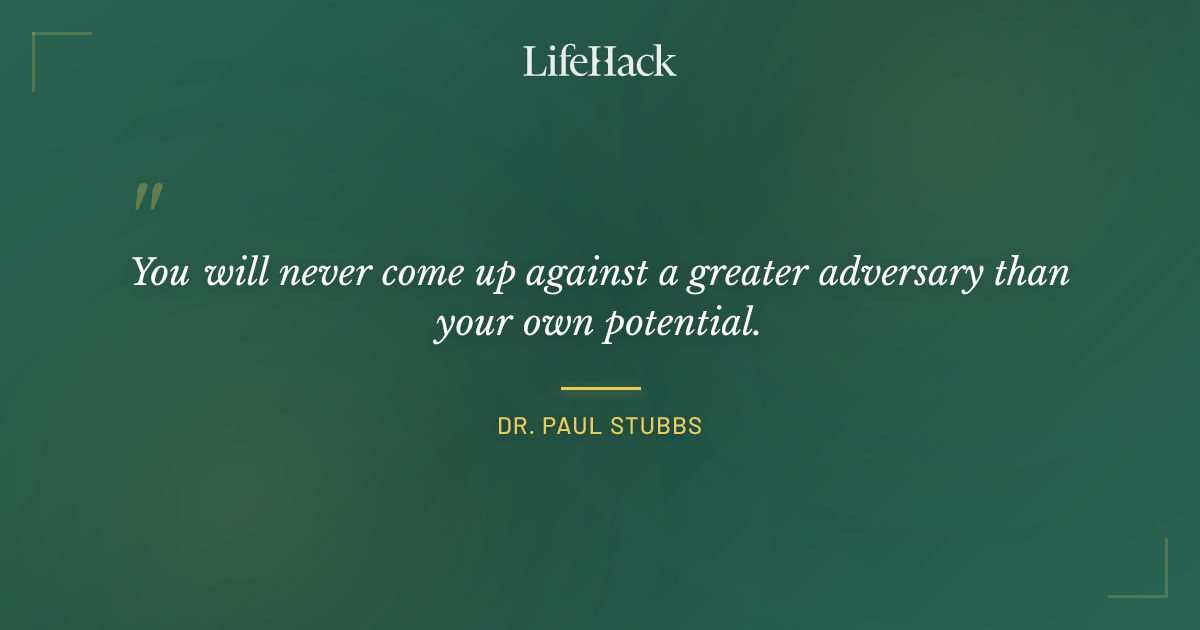 LifeHack

"

You will never come up against a greater adversary than your own potential.

DR. PAUL STUBBS